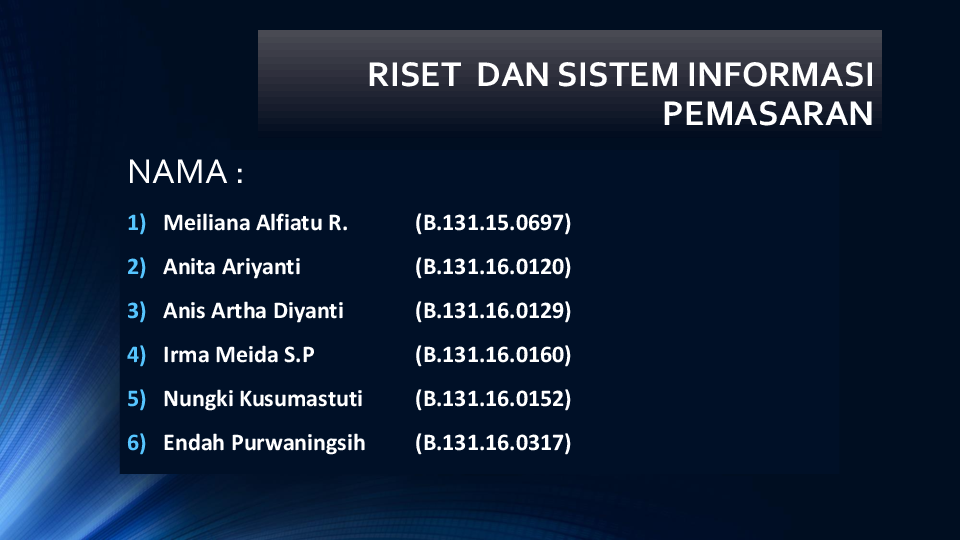 RISET DAN SISTEM INFORMASI PEMASARAN

NAMA :

1) Meiliana Alfiatu R. (B.131.15.0697)
2) Anita Ariyanti (B.131.16.0120)
3) Anis Artha Diyanti (B.131.16.0129)
4) Irma Meida S.P (B.131.16.0160)
5) Nungki Kusumastuti (B.131.16.0152)
6) Endah Purwaningsih (B.131.16.0317)